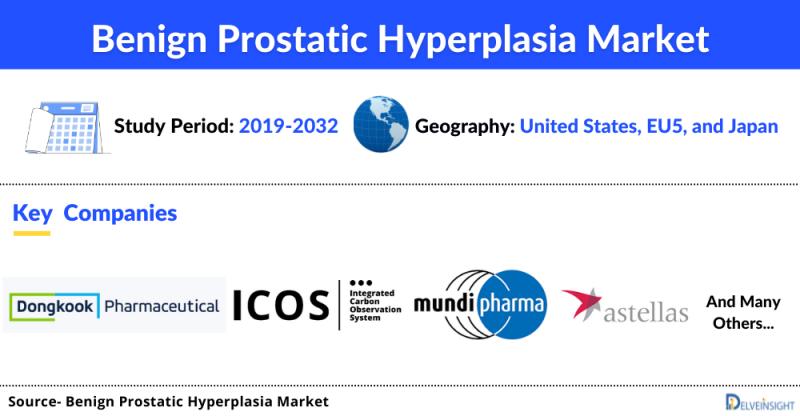 Benign Prostatic Hyperplasia Market

Study Period: 2019-2032

Geography: United States, EU5, and Japan

Key Companies

Dongkook Pharmaceutical

ICOS Integrated Carbon Observation System

mundipharma

astellas

And Many Others...

Source- Benign Prostatic Hyperplasia Market

DELVEINSIGHT